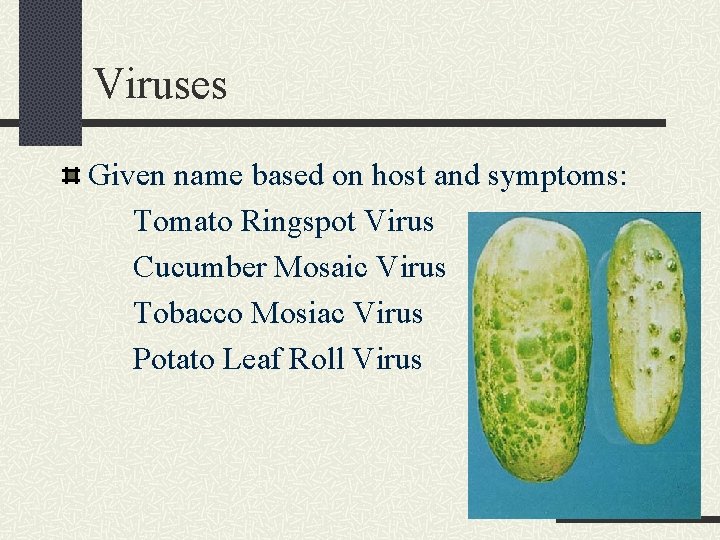 Viruses

Given name based on host and symptoms:

Tomato Ringspot Virus

Cucumber Mosaic Virus

Tobacco Mosiac Virus

Potato Leaf Roll Virus